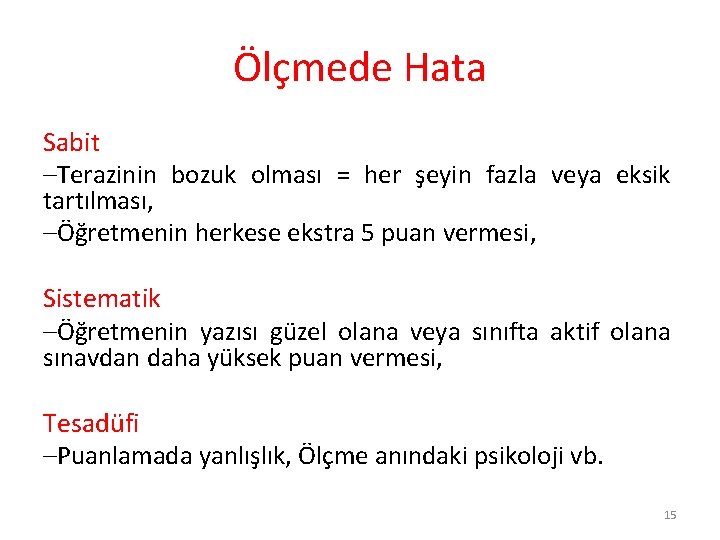 Ölçmede Hata

Sabit
–Terazinin bozuk olması = her şeyin fazla veya eksik tartılması,
–Öğretmenin herkese ekstra 5 puan vermesi,

Sistematik
–Öğretmenin yazısı güzel olana veya sınıfta aktif olana sınavdan daha yüksek puan vermesi,

Tesadüfi
–Puanlamada yanlışlık, Ölçme anındaki psikoloji vb.

15